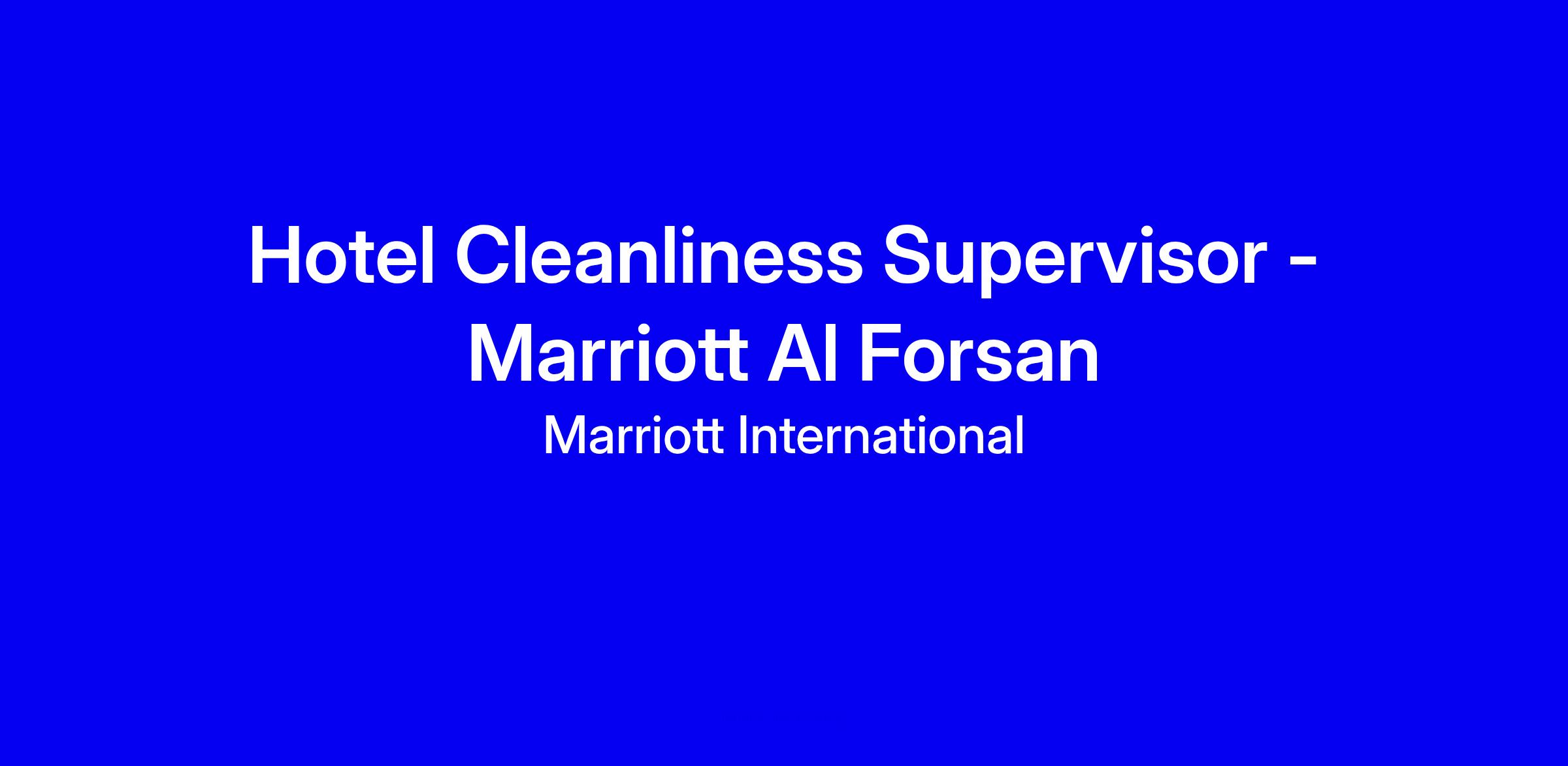 Hotel Cleanliness Supervisor - Marriott Al Forsan

Marriott International